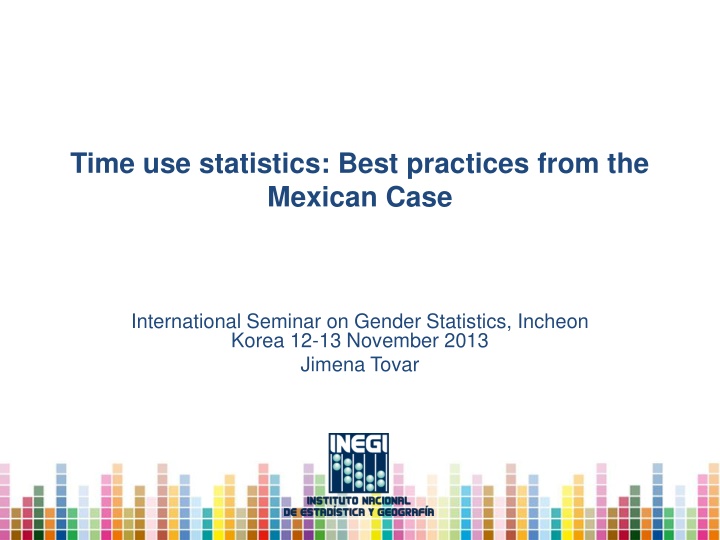 Time use statistics: Best practices from the Mexican Case

International Seminar on Gender Statistics, Incheon Korea 12-13 November 2013
Jimena Tovar

INEGI
INSTITUTO NACIONAL
DE ESTADÍSTICA Y GEOGRAFÍA